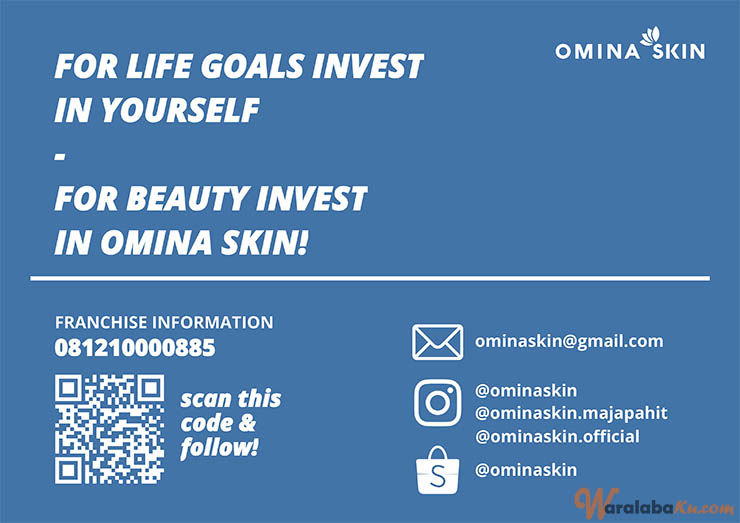 OMINA SKIN

FOR LIFE GOALS INVEST IN YOURSELF
-
FOR BEAUTY INVEST IN OMINA SKIN!

FRANCHISE INFORMATION
081210000885

scan this code & follow!

ominaskin@gmail.com

@ominaskin
@ominaskin.majapahit
@ominaskin.official

S

@ominaskin

WaralabaKu.com